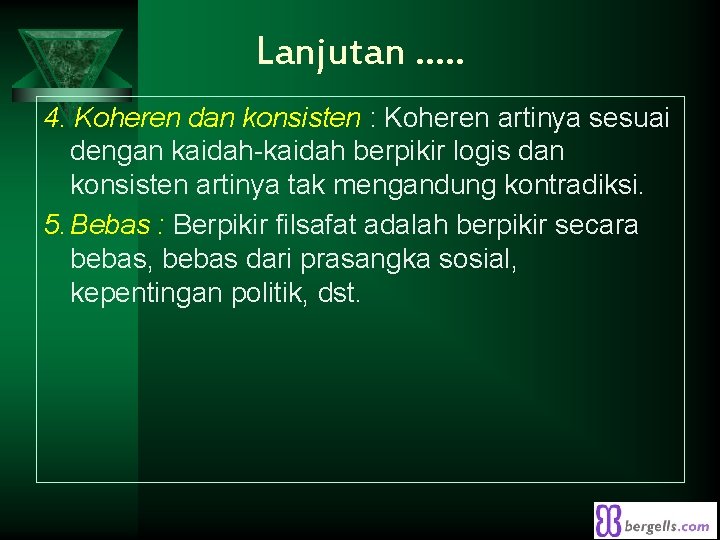 Lanjutan .....

4. Koheren dan konsisten : Koheren artinya sesuai dengan kaidah-kaidah berpikir logis dan konsisten artinya tak mengandung kontradiksi.

5. Bebas : Berpikir filsafat adalah berpikir secara bebas, bebas dari prasangka sosial, kepentingan politik, dst.

bergells.com